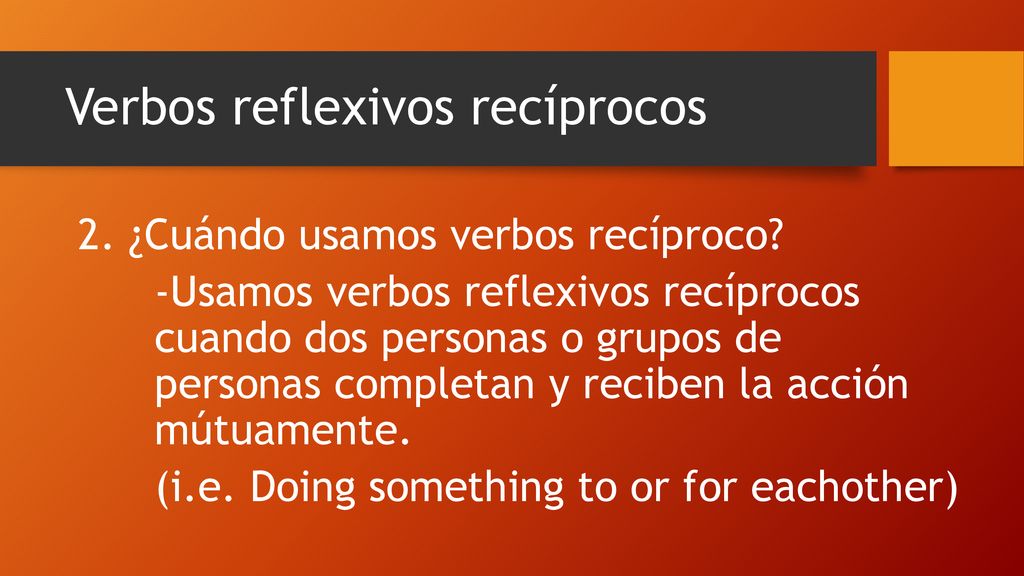 Verbos reflexivos recíprocos

2. ¿Cuándo usamos verbos recíproco?

-Usamos verbos reflexivos recíprocos cuando dos personas o grupos de personas completan y reciben la acción mútuamente.

(i.e. Doing something to or for eachother)